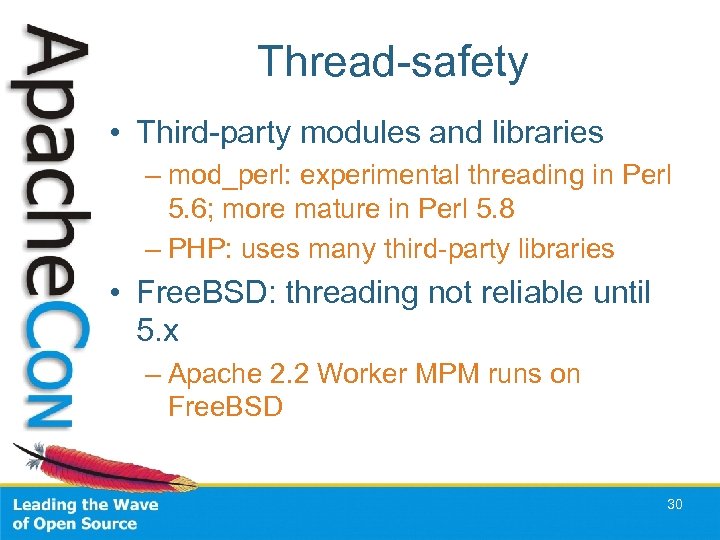 ApacheCon

Thread-safety

• Third-party modules and libraries
– mod_perl: experimental threading in Perl 5.6; more mature in Perl 5.8
– PHP: uses many third-party libraries
• FreeBSD: threading not reliable until 5.x
– Apache 2.2 Worker MPM runs on FreeBSD

Leading the Wave of Open Source

30